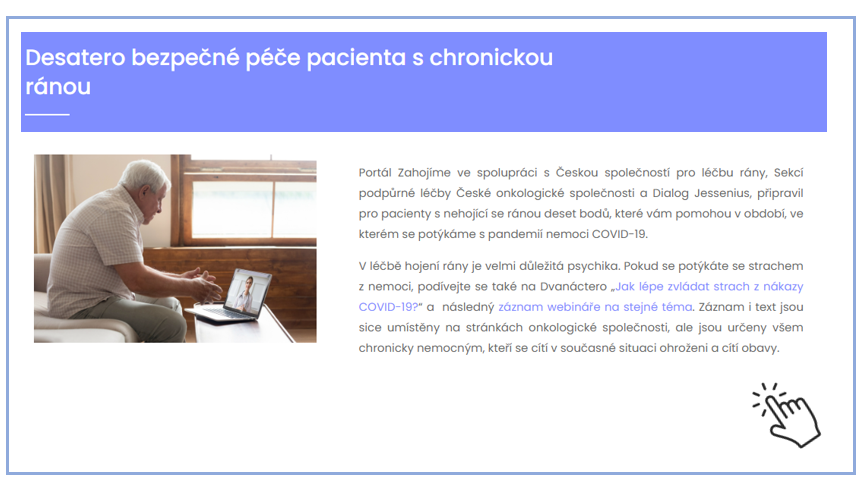 Desatero bezpečné péče pacienta s chronickou ránou

Portál Zahojíme ve spolupráci s Českou společností pro léčbu rány, Sekcí podpůrné léčby České onkologické společnosti a Dialog Jessenius, připravil pro pacienty s nehojící se ránou deset bodů, které vám pomohou v období, ve kterém se potýkáme s pandemií nemoci COVID-19.

V léčbě hojení rány je velmi důležitá psychika. Pokud se potýkáte se strachem z nemoci, podívejte se také na Dvanáctero „Jak lépe zvládat strach z nákazy COVID-19?" a následný záznam webináře na stejné téma. Záznam i text jsou sice umístěny na stránkách onkologické společnosti, ale jsou určeny všem chronicky nemocným, kteří se cítí v současné situaci ohroženi a cítí obavy.